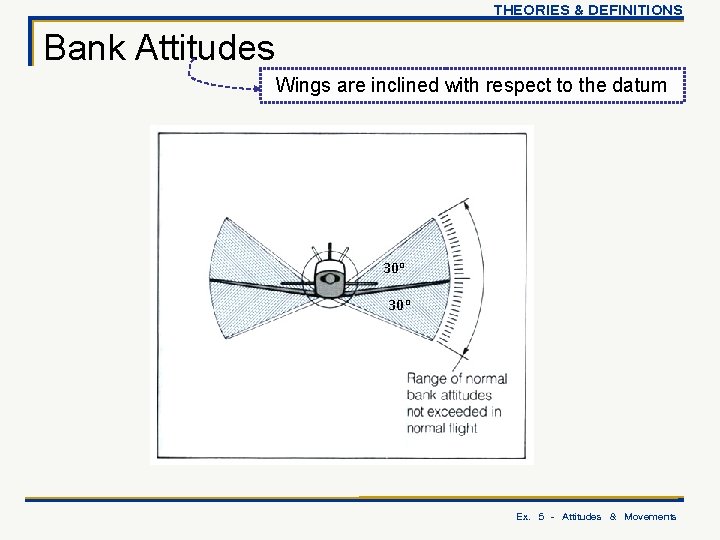 THEORIES & DEFINITIONS

Bank Attitudes

Wings are inclined with respect to the datum

30°

30°

Range of normal bank attitudes not exceeded in normal flight

Ex. 5 - Attitudes & Movements